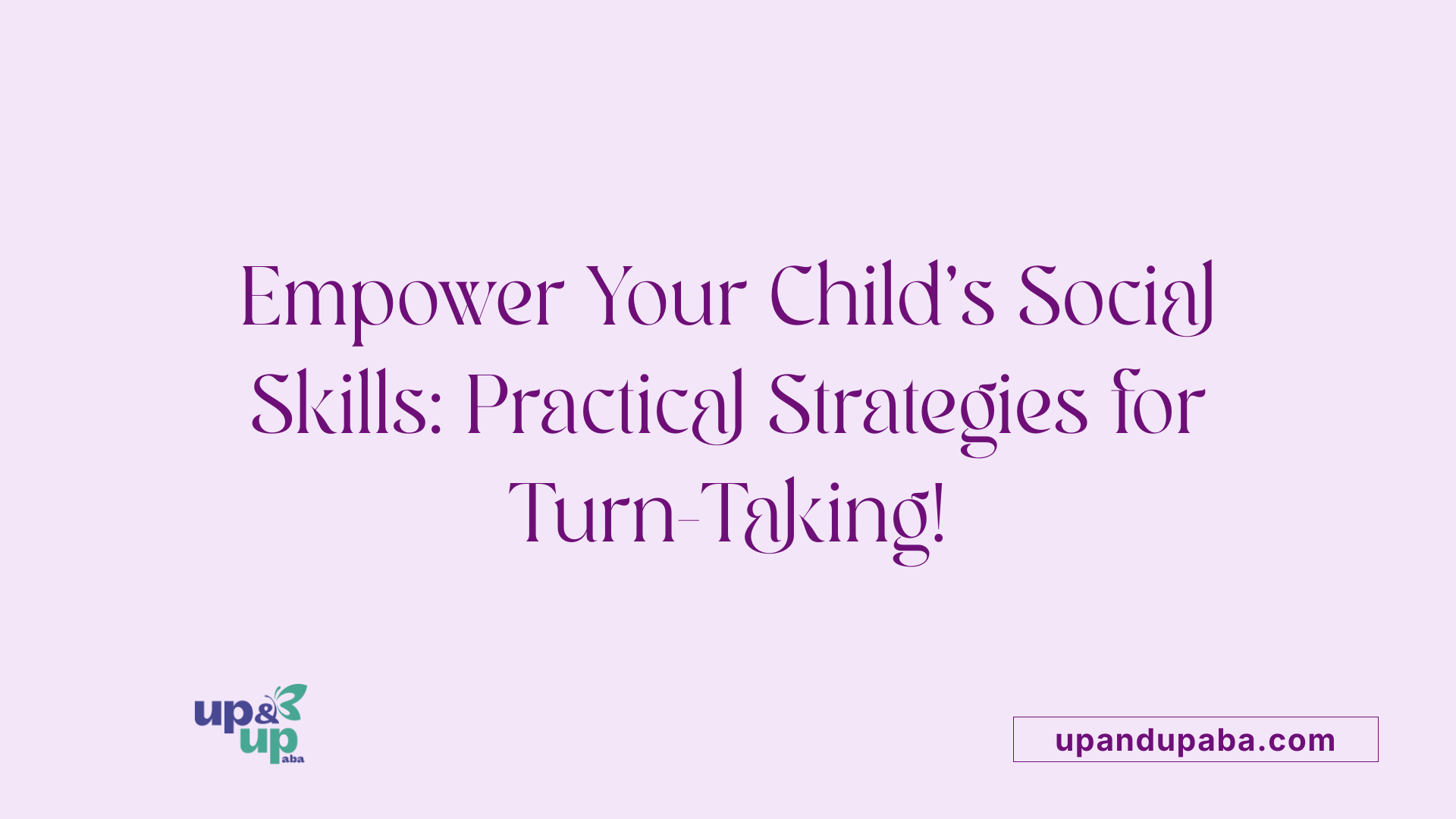 Empower Your Child's Social Skills: Practical Strategies for Turn-Taking!

up & up aba

upandupaba.com